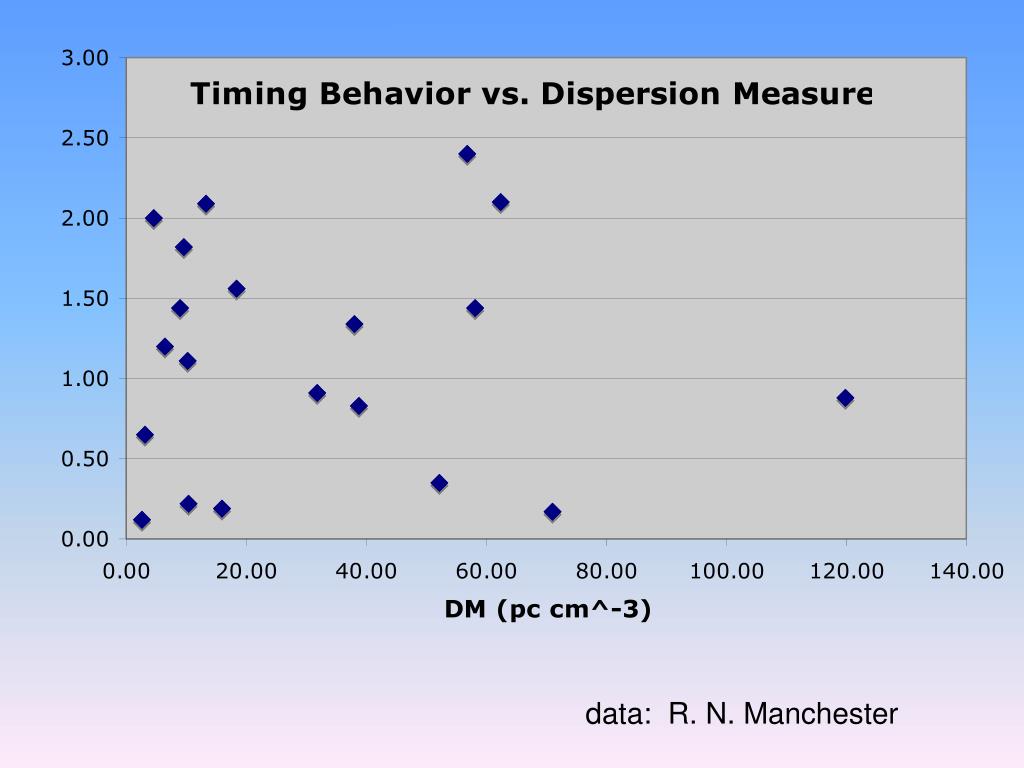 Timing Behavior vs. Dispersion Measure

3.00
2.50
2.00
1.50
1.00
0.50
0.00

0.00 20.00 40.00 60.00 80.00 100.00 120.00 140.00

DM (pc cm^-3)

data: R. N. Manchester